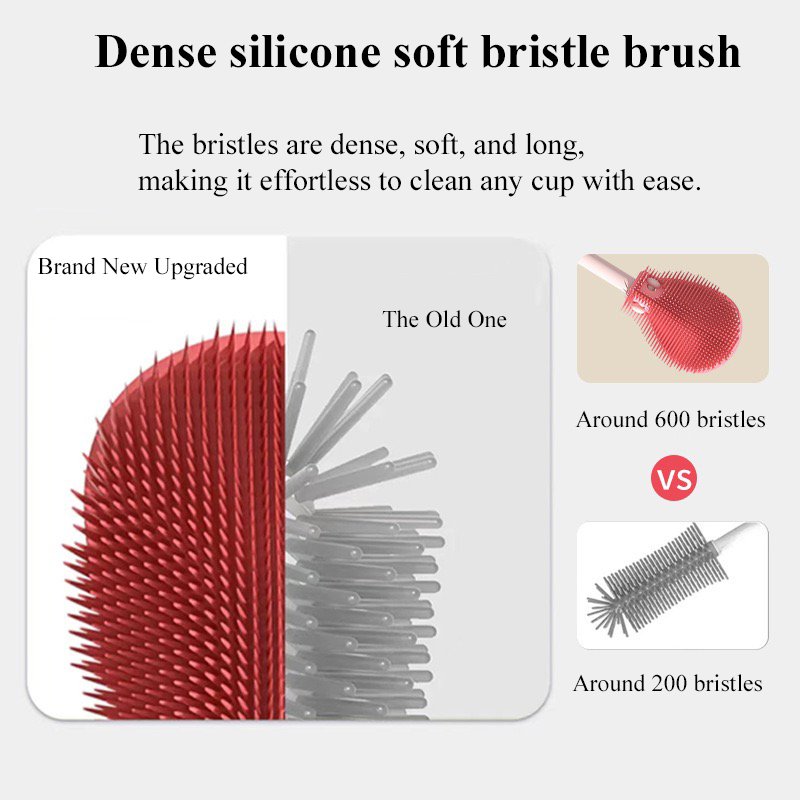 Dense silicone soft bristle brush

The bristles are dense, soft, and long, making it effortless to clean any cup with ease.

Brand New Upgraded

The Old One

Around 600 bristles

VS

Around 200 bristles